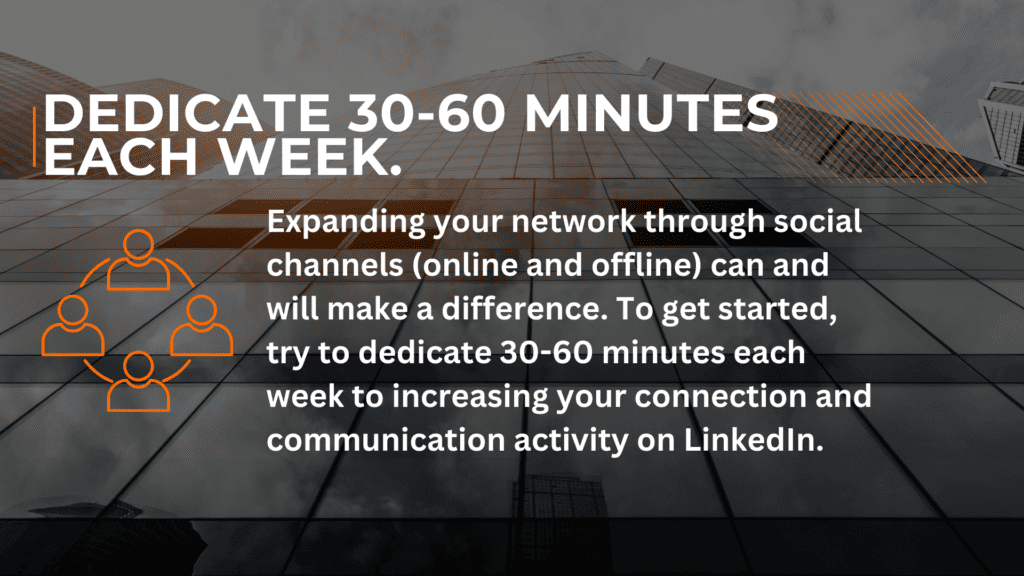 DEDICATE 30-60 MINUTES EACH WEEK.

Expanding your network through social channels (online and offline) can and will make a difference. To get started, try to dedicate 30-60 minutes each week to increasing your connection and communication activity on LinkedIn.